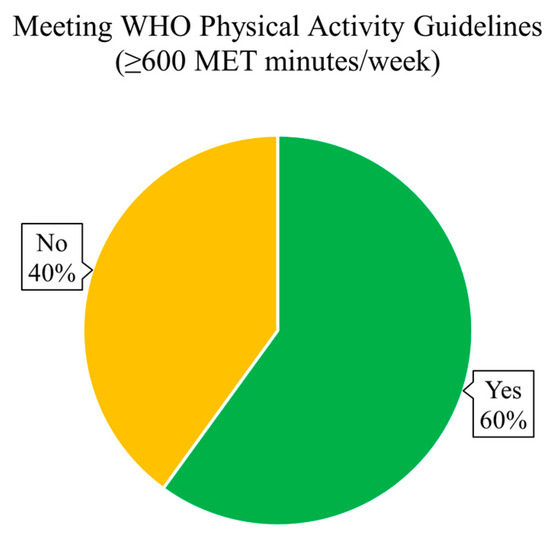 Meeting WHO Physical Activity Guidelines
(≥600 MET minutes/week)

No
40%

Yes
60%